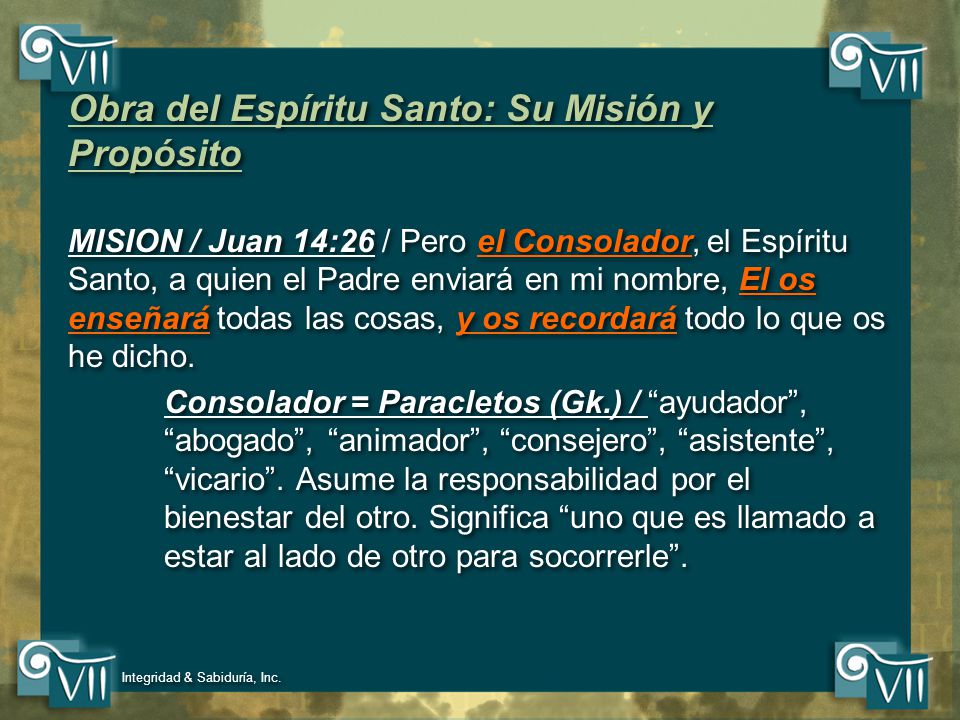 VII

VII

Obra del Espíritu Santo: Su Misión y Propósito

MISION / Juan 14:26 / Pero el Consolador, el Espíritu Santo, a quien el Padre enviará en mi nombre, El os enseñará todas las cosas, y os recordará todo lo que os he dicho.

Consolador = Paracletos (Gk.) / “ayudador”, “abogado”, “animador”, “consejero”, “asistente”, “vicario”. Asume la responsabilidad por el bienestar del otro. Significa “uno que es llamado a estar al lado de otro para socorrerle”.

VII

Integridad & Sabiduría, Inc.

VII